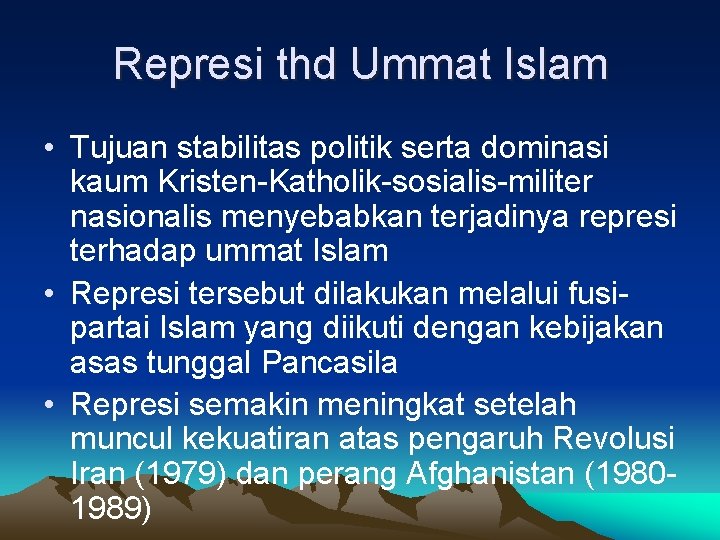 Represi thd Ummat Islam

• Tujuan stabilitas politik serta dominasi kaum Kristen-Katholik-sosialis-militer nasionalis menyebabkan terjadinya represi terhadap ummat Islam

• Represi tersebut dilakukan melalui fusi-partai Islam yang diikuti dengan kebijakan asas tunggal Pancasila

• Represi semakin meningkat setelah muncul kekuatiran atas pengaruh Revolusi Iran (1979) dan perang Afghanistan (1980-1989)